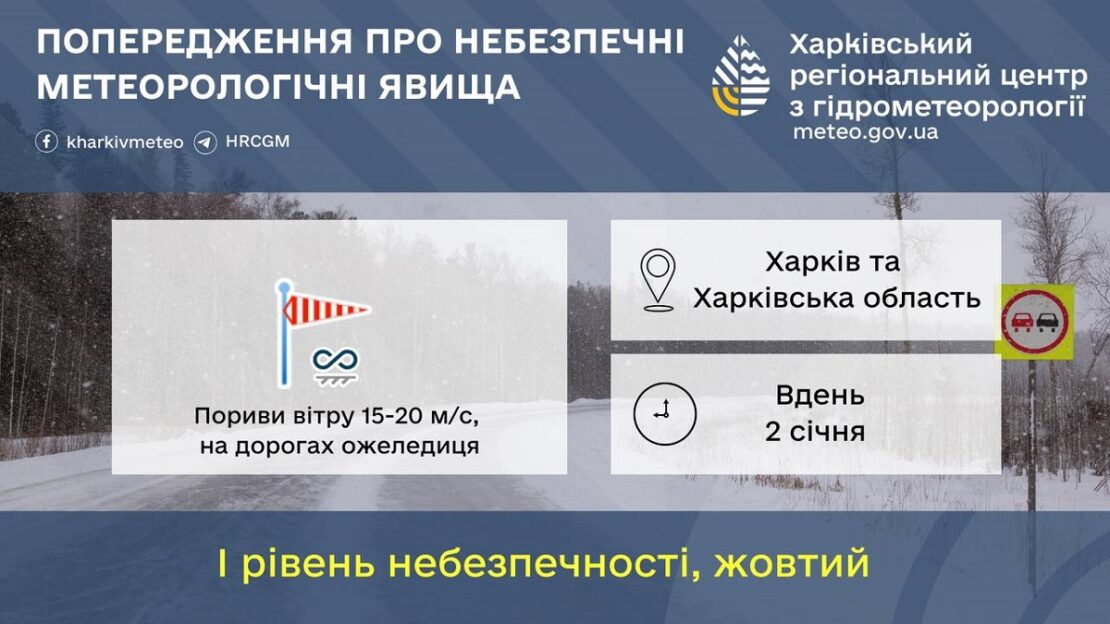 ПОПЕРЕДЖЕННЯ ПРО НЕБЕЗПЕЧНІ МЕТЕОРОЛОГІЧНІ ЯВИЩА

kharkivmeteo HRCGM

Харківський регіональний центр з гідрометеорології
meteo.gov.ua

Пориви вітру 15-20 м/с, на дорогах ожеледиця

Харків та Харківська область

Вдень 2 січня

І рівень небезпечності, жовтий